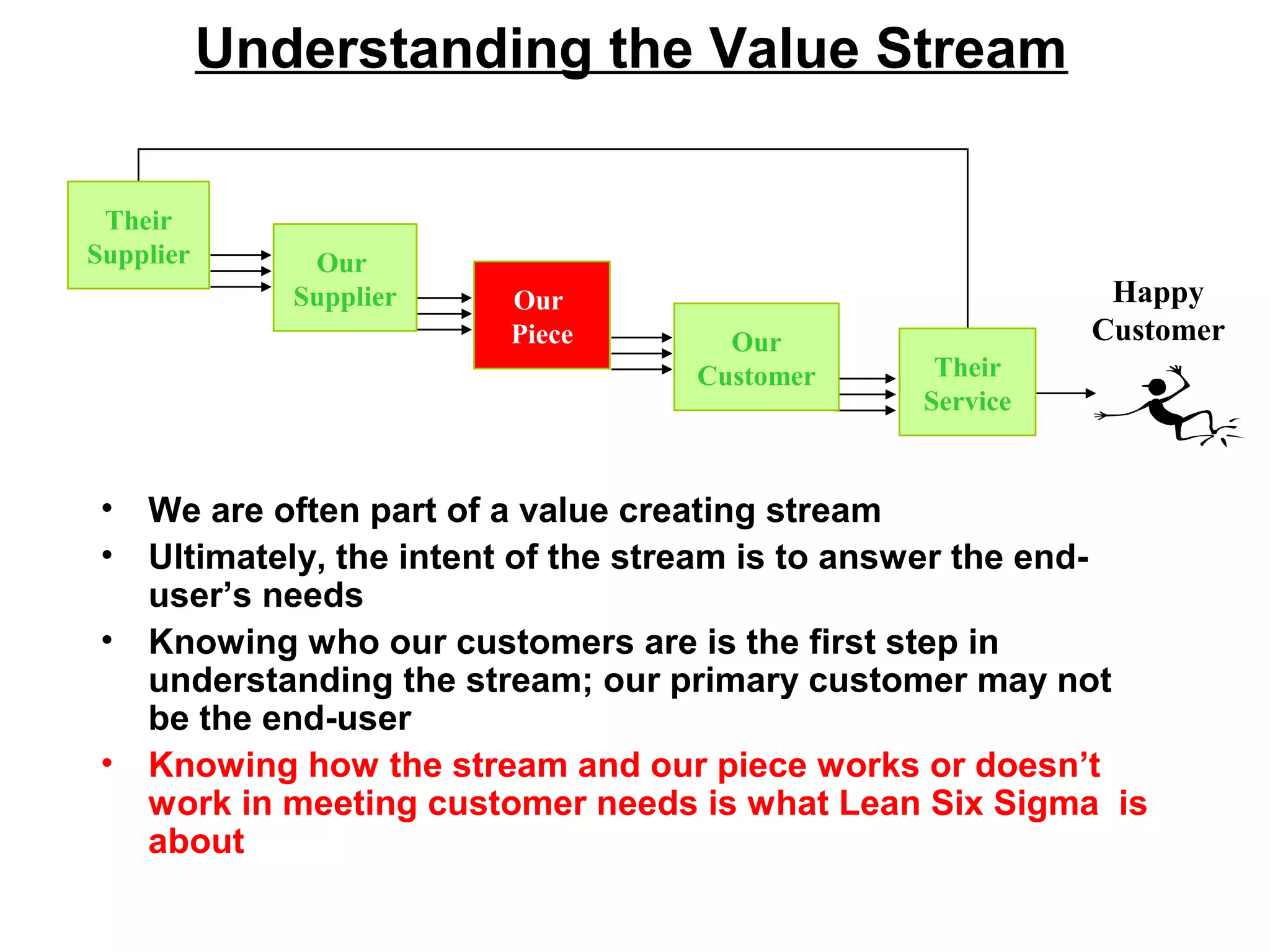 Understanding the Value Stream

Their Supplier

Our Supplier

Our Piece

Our Customer

Their Service

Happy Customer

• We are often part of a value creating stream

• Ultimately, the intent of the stream is to answer the end-user's needs

• Knowing who our customers are is the first step in understanding the stream; our primary customer may not be the end-user

• Knowing how the stream and our piece works or doesn't work in meeting customer needs is what Lean Six Sigma is about